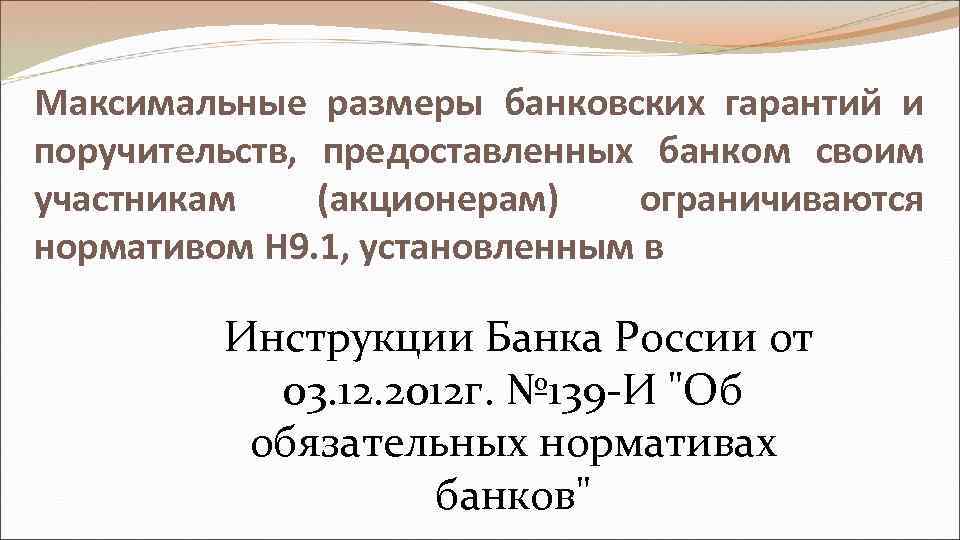 Максимальные размеры банковских гарантий и поручительств, предоставленных банком своим участникам (акционерам) ограничиваются нормативом Н9.1, установленным в

Инструкции Банка России от 03.12.2012г. №139-И "Об обязательных нормативах банков"